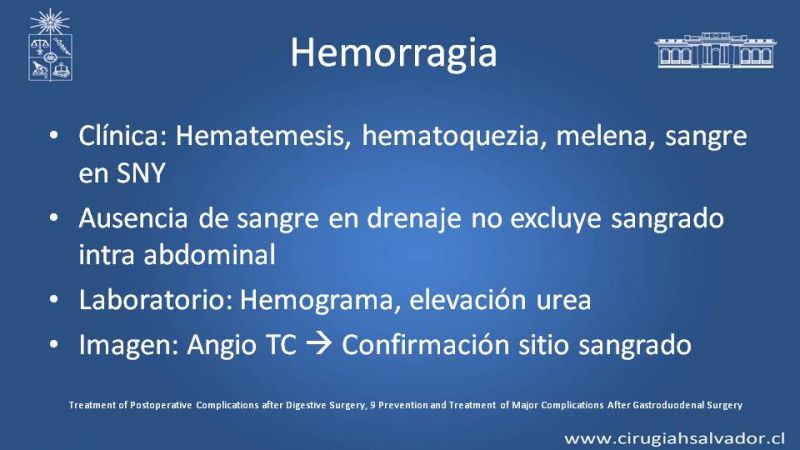 Hemorragia

• Clínica: Hematemesis, hematoquezia, melena, sangre en SNY
• Ausencia de sangre en drenaje no excluye sangrado intra abdominal
• Laboratorio: Hemograma, elevación urea
• Imagen: Angio TC → Confirmación sitio sangrado

Treatment of Postoperative Complications after Digestive Surgery, 9 Prevention and Treatment of Major Complications After Gastroduodenal Surgery

www.cirugiahsalvador.cl